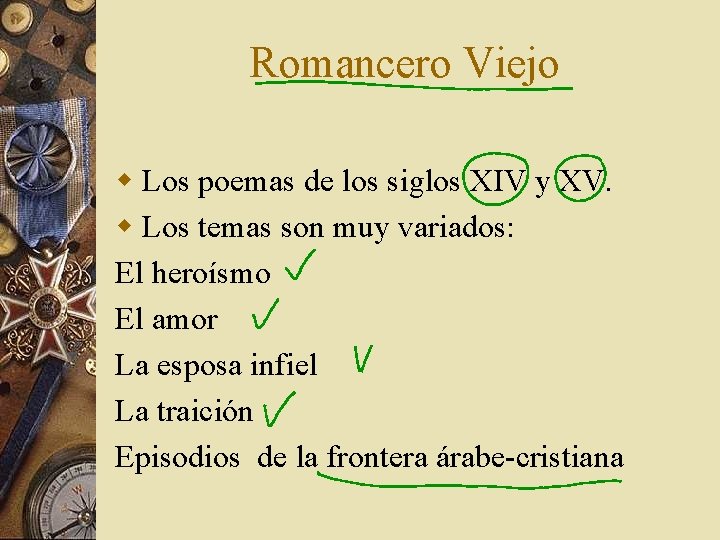 Romancero Viejo

Los poemas de los siglos XIV y XV.

Los temas son muy variados:

El heroísmo

El amor

La esposa infiel

La traición

Episodios de la frontera árabe-cristiana